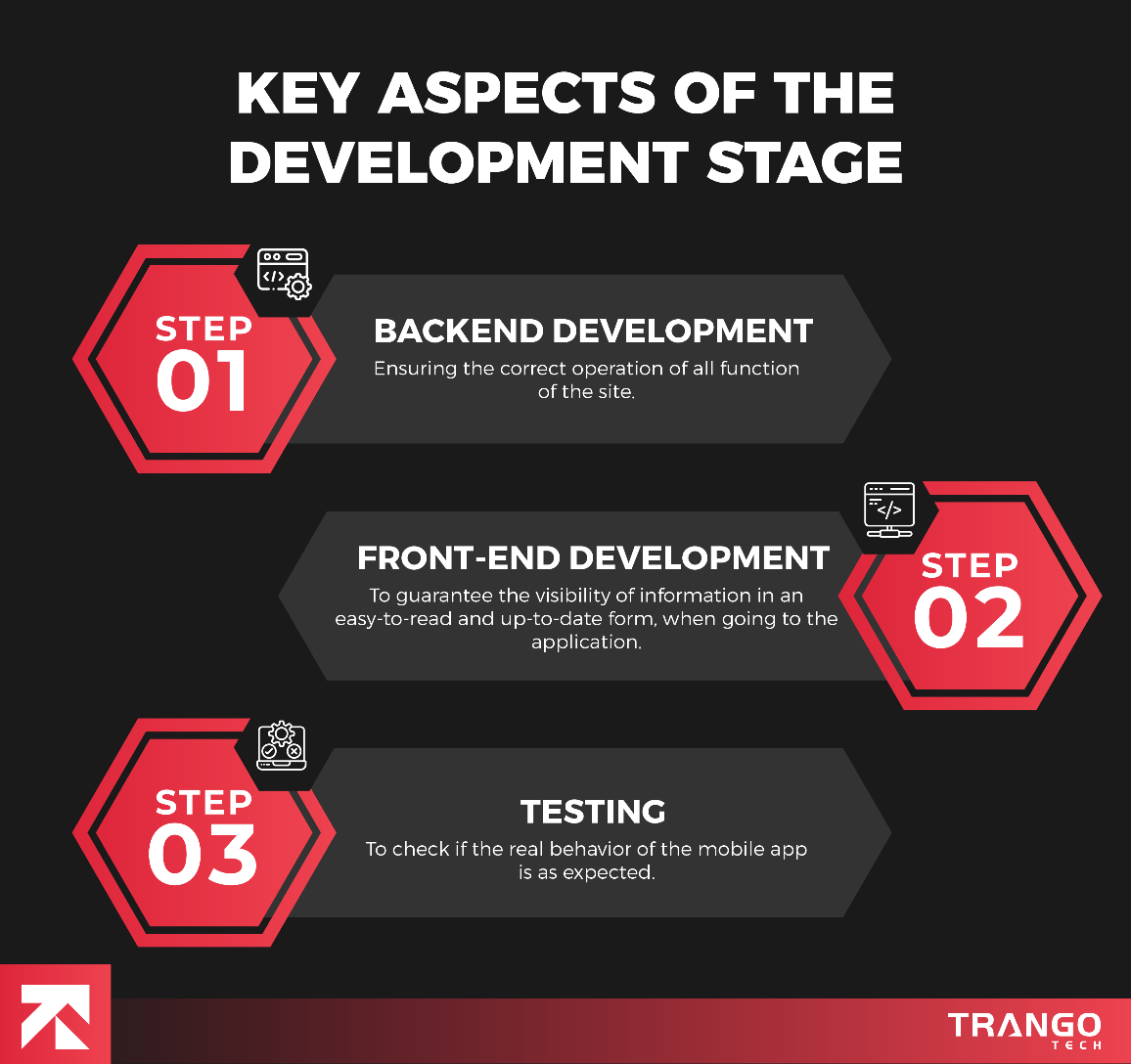 KEY ASPECTS OF THE DEVELOPMENT STAGE

STEP 01

BACKEND DEVELOPMENT

Ensuring the correct operation of all function of the site.

FRONT-END DEVELOPMENT

To guarantee the visibility of information in an easy-to-read and up-to-date form, when going to the application.

STEP 02

STEP 03

TESTING

To check if the real behavior of the mobile app is as expected.

TRANGO TECH